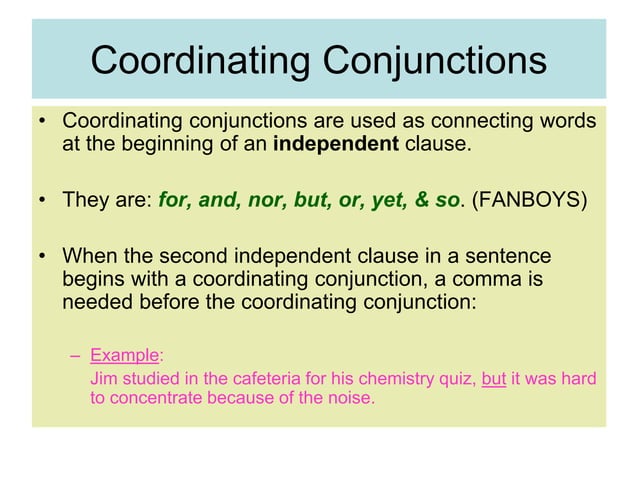 Coordinating Conjunctions

• Coordinating conjunctions are used as connecting words at the beginning of an independent clause.

• They are: for, and, nor, but, or, yet, & so. (FANBOYS)

• When the second independent clause in a sentence begins with a coordinating conjunction, a comma is needed before the coordinating conjunction:

– Example:
Jim studied in the cafeteria for his chemistry quiz, but it was hard to concentrate because of the noise.